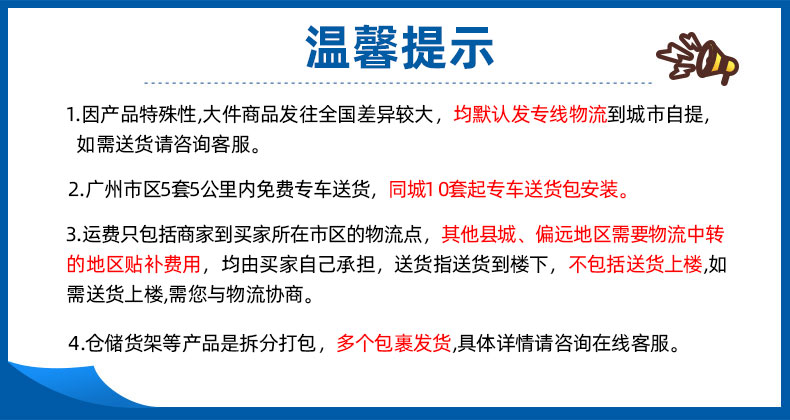 温馨提示

1.因产品特殊性,大件商品发往全国差异较大，均默认发专线物流到城市自提,如需送货请咨询客服。

2.广州市区5套5公里内免费专车送货，同城10套起专车送货包安装。

3.运费只包括商家到买家所在市区的物流点，其他县城、偏远地区需要物流中转的地区贴补费用，均由买家自己承担，送货指送货到楼下，不包括送货上楼,如需送货上楼,需您与物流协商。

4.仓储货架等产品是拆分打包，多个包裹发货,具体详情请咨询在线客服。